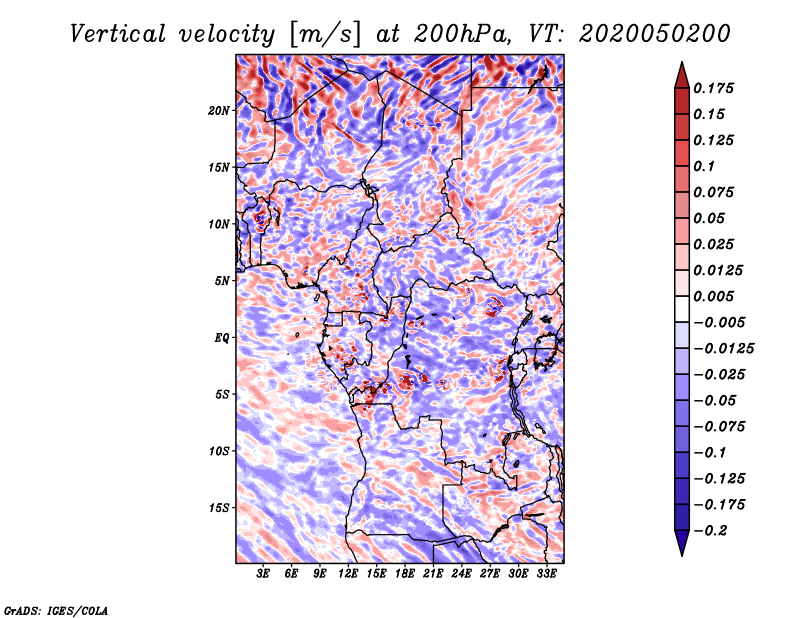 Vertical velocity [m/s] at 200hPa, VT: 2020050200

20N
15N
10N
5N
EQ
5S
10S
15S

3E 6E 9E 12E 15E 18E 21E 24E 27E 30E 33E

0.175
0.15
0.125
0.1
0.075
0.05
0.025
0.0125
0.005
−0.005
−0.0125
−0.025
−0.05
−0.075
−0.1
−0.125
−0.175
−0.2

GrADS: IGES/COLA